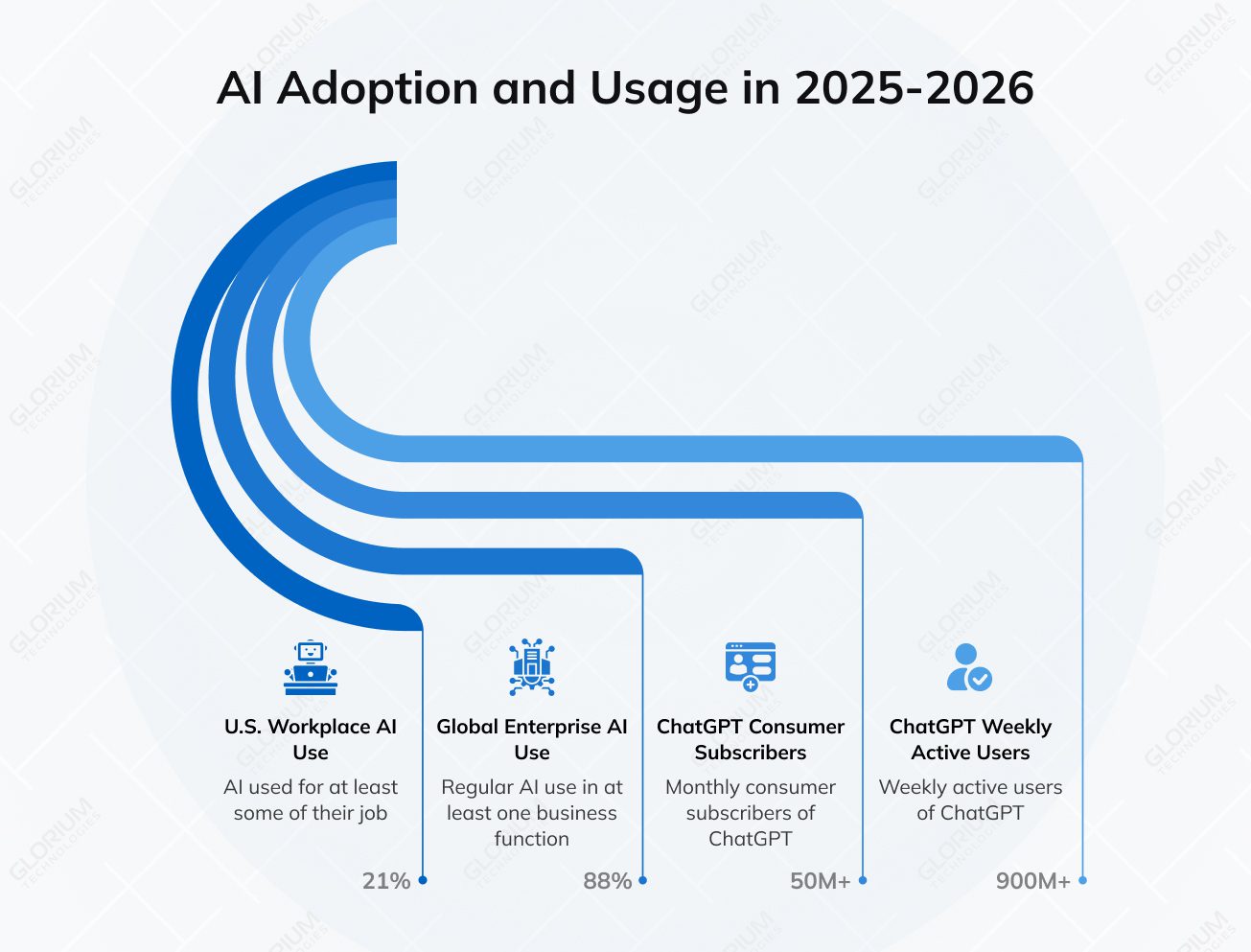 AI Adoption and Usage in 2025-2026

U.S. Workplace AI Use
AI used for at least some of their job
21%

Global Enterprise AI Use
Regular AI use in at least one business function
88%

ChatGPT Consumer Subscribers
Monthly consumer subscribers of ChatGPT
50M+

ChatGPT Weekly Active Users
Weekly active users of ChatGPT
900M+

GLORIUM TECHNOLOGIES